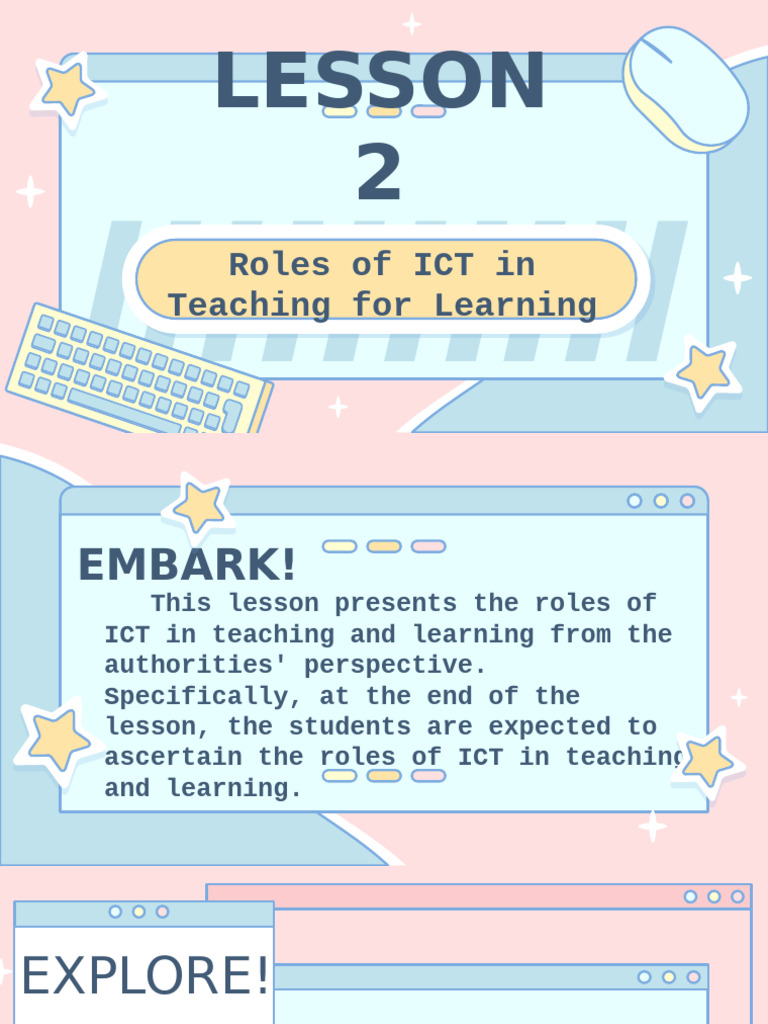 LESSON 2

Roles of ICT in Teaching for Learning

EMBARK!

This lesson presents the roles of ICT in teaching and learning from the authorities' perspective. Specifically, at the end of the lesson, the students are expected to ascertain the roles of ICT in teaching and learning.

EXPLORE!